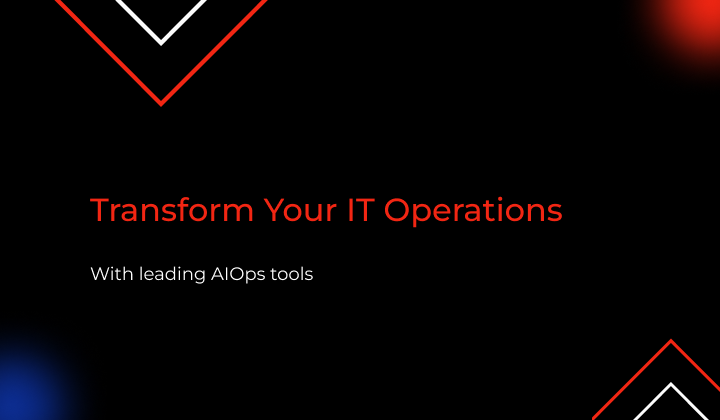 Transform Your IT Operations

With leading AIOps tools